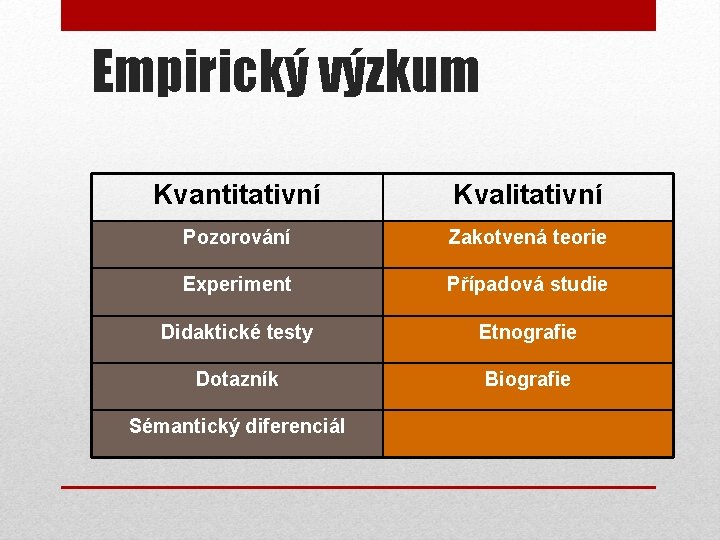 Empirický výzkum

| Kvantitativní | Kvalitativní |
|---|---|
| Pozorování | Zakotvená teorie |
| Experiment | Případová studie |
| Didaktické testy | Etnografie |
| Dotazník | Biografie |
| Sémantický diferenciál | |